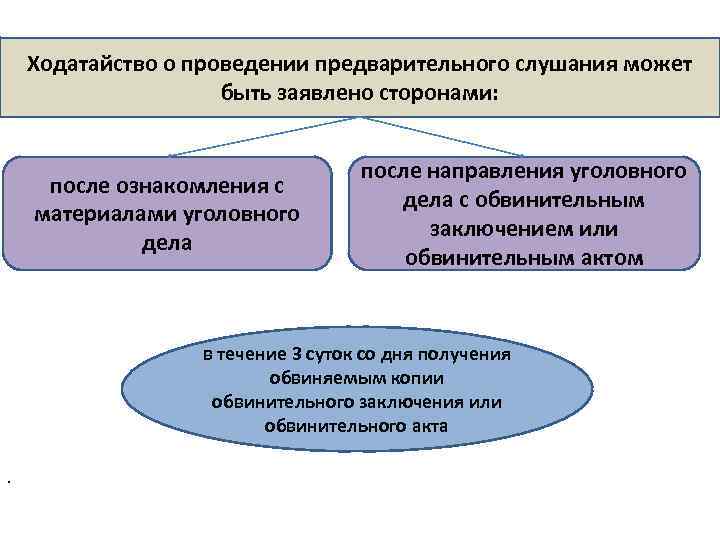 Ходатайство о проведении предварительного слушания может быть заявлено сторонами:

после ознакомления с материалами уголовного дела

после направления уголовного дела с обвинительным заключением или обвинительным актом

в течение 3 суток со дня получения обвиняемым копии обвинительного заключения или обвинительного акта

.